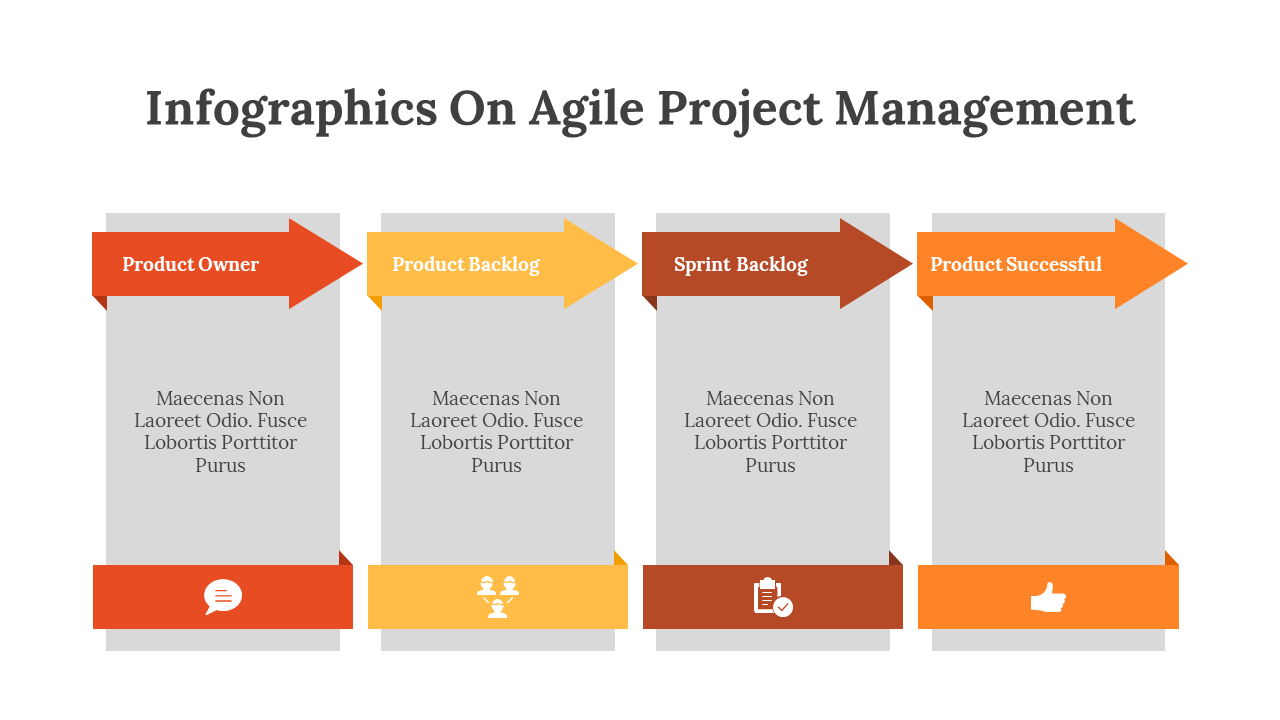 Infographics On Agile Project Management

Product Owner

Maecenas Non Laoreet Odio. Fusce Lobortis Porttitor Purus

Product Backlog

Maecenas Non Laoreet Odio. Fusce Lobortis Porttitor Purus

Sprint Backlog

Maecenas Non Laoreet Odio. Fusce Lobortis Porttitor Purus

Product Successful

Maecenas Non Laoreet Odio. Fusce Lobortis Porttitor Purus